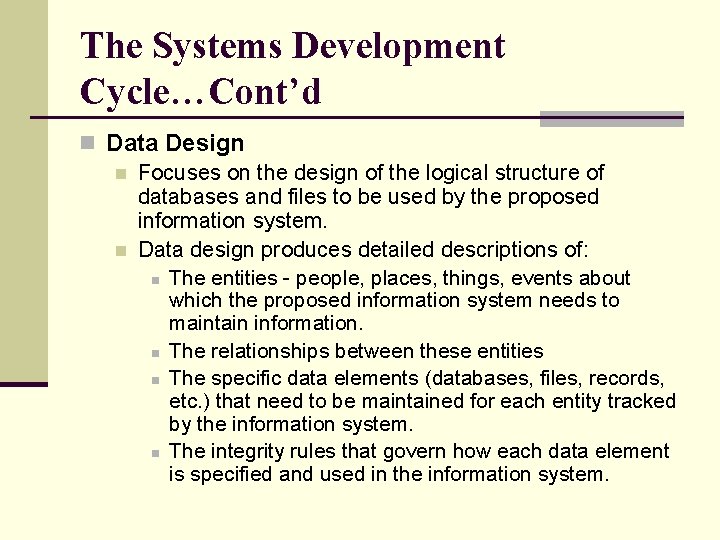 The Systems Development Cycle…Cont'd

Data Design

Focuses on the design of the logical structure of databases and files to be used by the proposed information system.

Data design produces detailed descriptions of:

The entities - people, places, things, events about which the proposed information system needs to maintain information.

The relationships between these entities

The specific data elements (databases, files, records, etc.) that need to be maintained for each entity tracked by the information system.

The integrity rules that govern how each data element is specified and used in the information system.